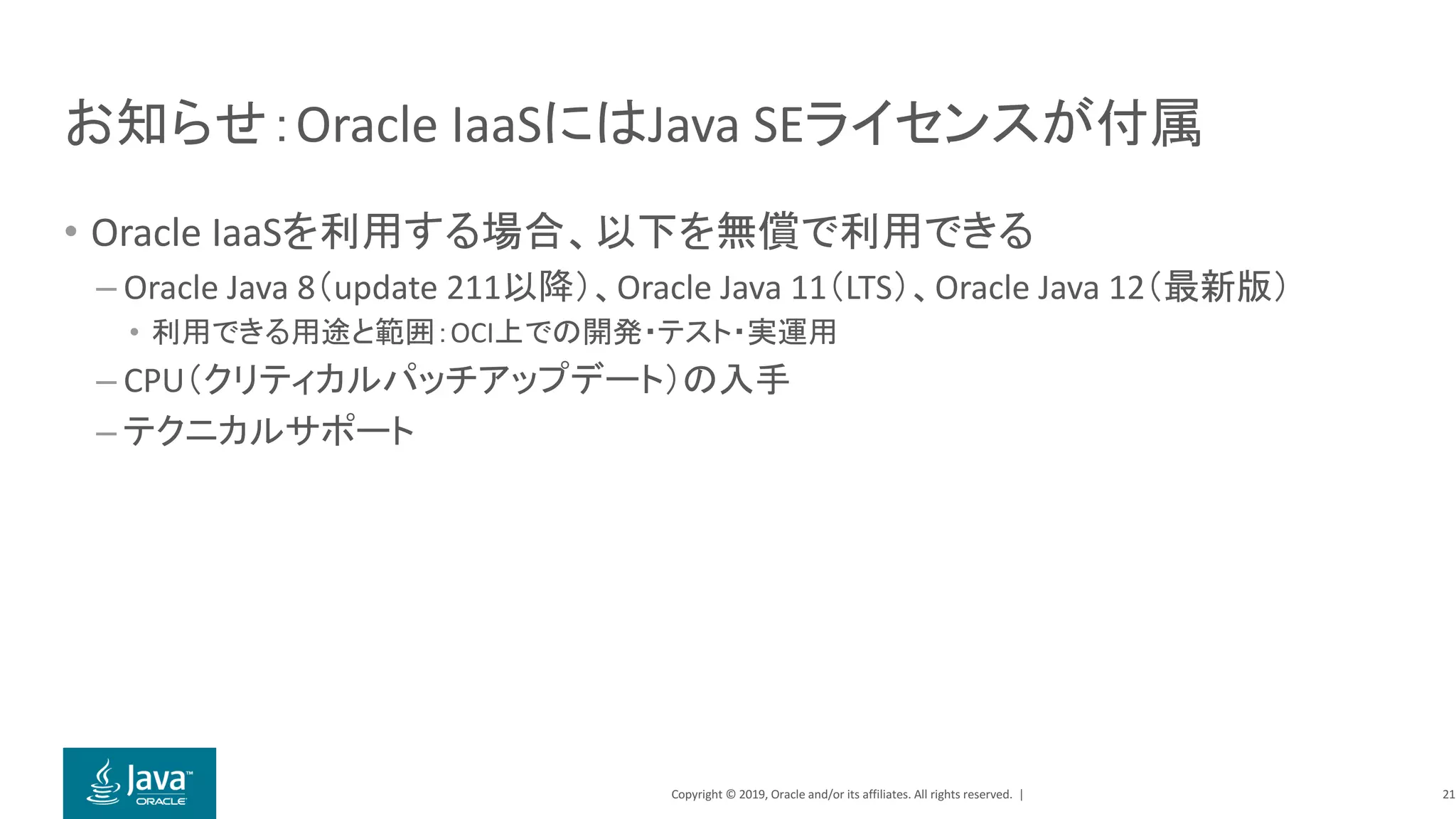 お知らせ：Oracle IaaSにはJava SEライセンスが付属

• Oracle IaaSを利用する場合、以下を無償で利用できる

– Oracle Java 8（update 211以降）、Oracle Java 11（LTS）、Oracle Java 12（最新版）

• 利用できる用途と範囲：OCI上での開発・テスト・実運用

– CPU（クリティカルパッチアップデート）の入手

– テクニカルサポート

Java™ ORACLE

Copyright © 2019, Oracle and/or its affiliates. All rights reserved. |

21